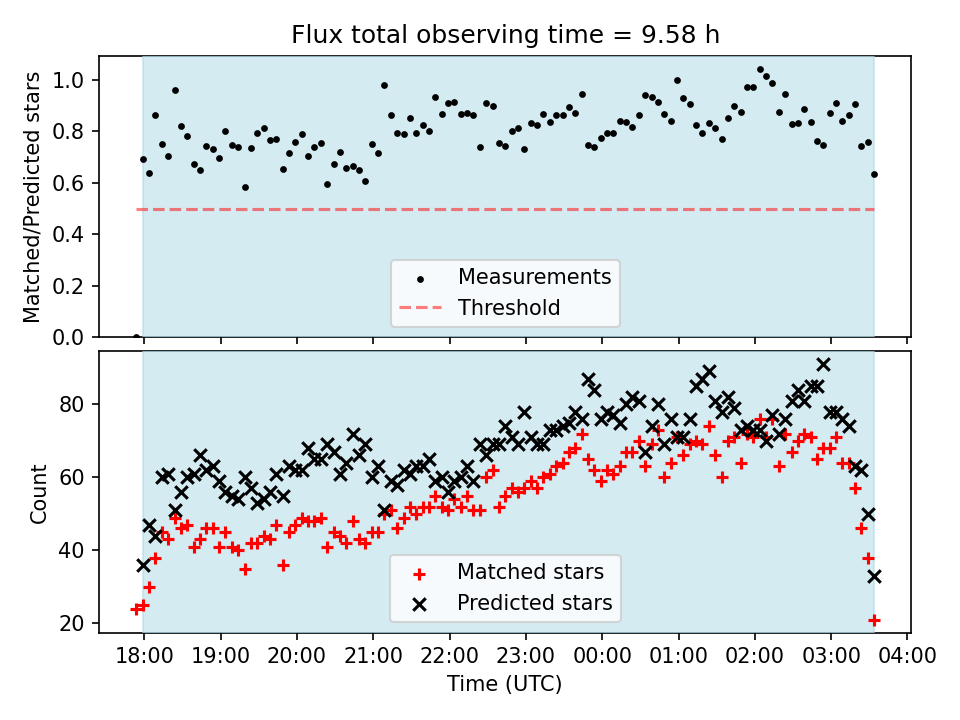 Flux total observing time = 9.58 h

Matched/Predicted stars

1.0
0.8
0.6
0.4
0.2
0.0

Measurements
Threshold

Count

80
60
40
20

Matched stars
Predicted stars

18:00 19:00 20:00 21:00 22:00 23:00 00:00 01:00 02:00 03:00 04:00

Time (UTC)